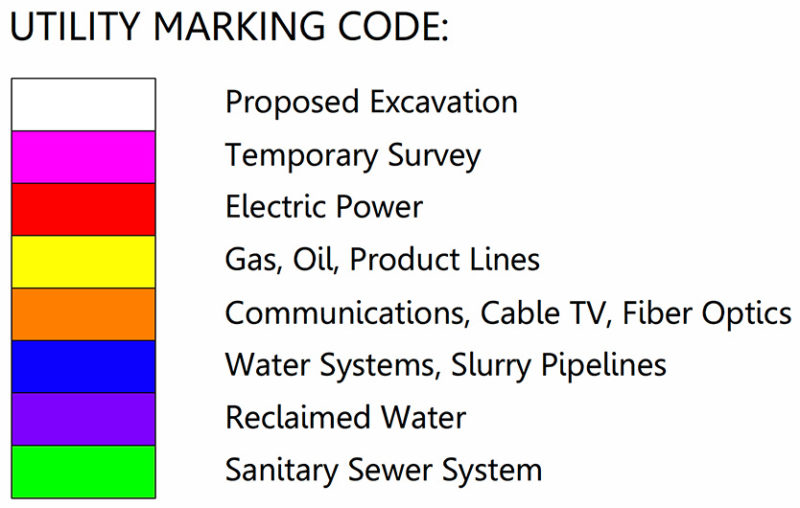 UTILITY MARKING CODE:

Proposed Excavation
Temporary Survey
Electric Power
Gas, Oil, Product Lines
Communications, Cable TV, Fiber Optics
Water Systems, Slurry Pipelines
Reclaimed Water
Sanitary Sewer System